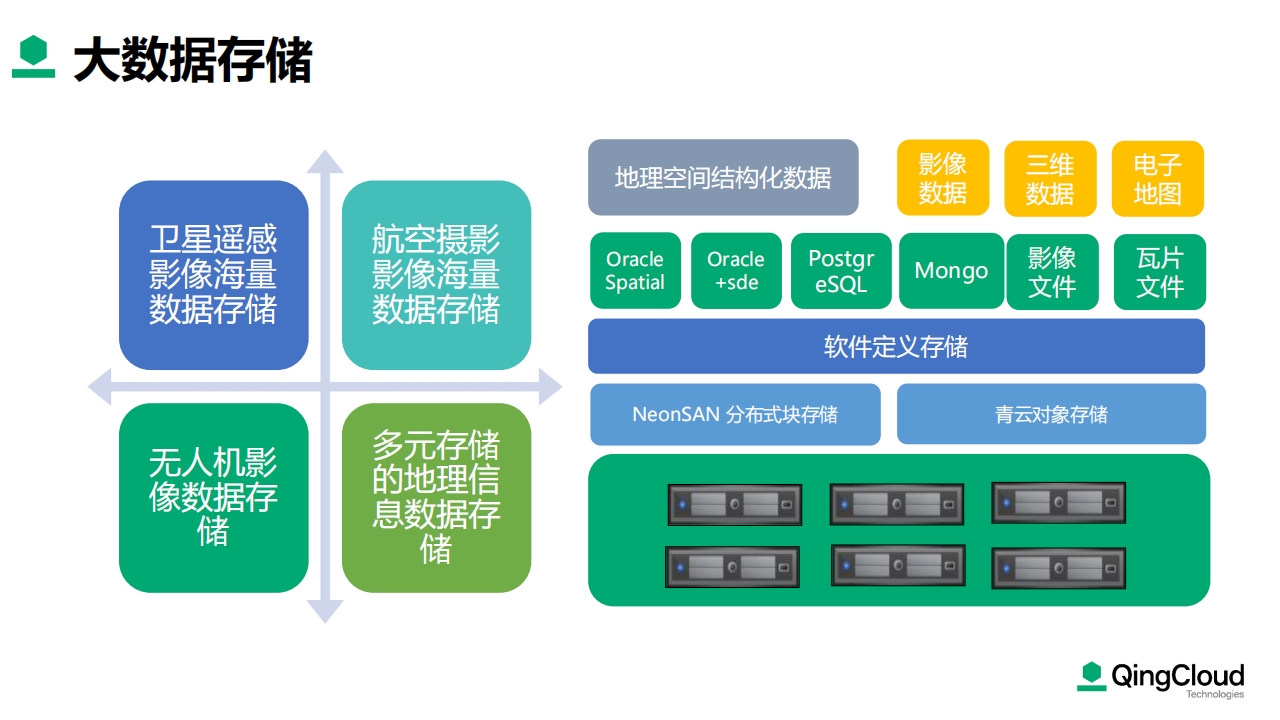 大数据存储

卫星遥感影像海量数据存储

航空摄影影像海量数据存储

无人机影像数据存储

多元存储的地理信息数据存储

地理空间结构化数据

影像数据

三维数据

电子地图

Oracle Spatial

Oracle +sde

PostgreSQL

Mongo

影像文件

瓦片文件

软件定义存储

NeonSAN 分布式块存储

青云对象存储

QingCloud Technologies